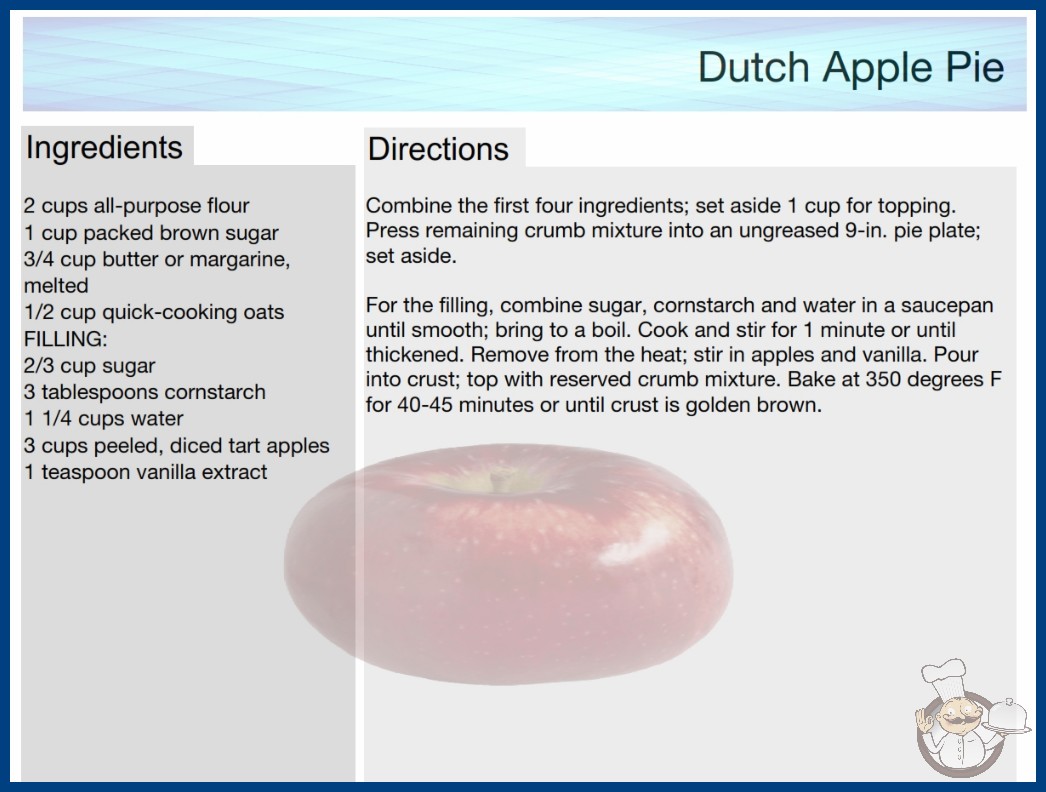 Dutch Apple Pie

Ingredients

2 cups all-purpose flour
1 cup packed brown sugar
3/4 cup butter or margarine, melted
1/2 cup quick-cooking oats
FILLING:
2/3 cup sugar
3 tablespoons cornstarch
1 1/4 cups water
3 cups peeled, diced tart apples
1 teaspoon vanilla extract

Directions

Combine the first four ingredients; set aside 1 cup for topping. Press remaining crumb mixture into an ungreased 9-in. pie plate; set aside.

For the filling, combine sugar, cornstarch and water in a saucepan until smooth; bring to a boil. Cook and stir for 1 minute or until thickened. Remove from the heat; stir in apples and vanilla. Pour into crust; top with reserved crumb mixture. Bake at 350 degrees F for 40-45 minutes or until crust is golden brown.